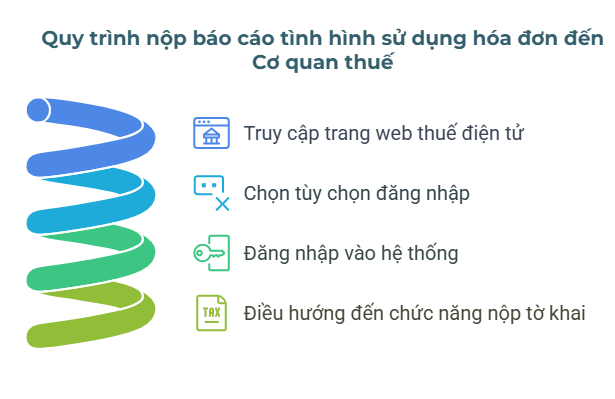 Quy trình nộp báo cáo tình hình sử dụng hóa đơn đến Cơ quan thuế

Truy cập trang web thuế điện tử

Chọn tùy chọn đăng nhập

Đăng nhập vào hệ thống

TAX

Điều hướng đến chức năng nộp tờ khai